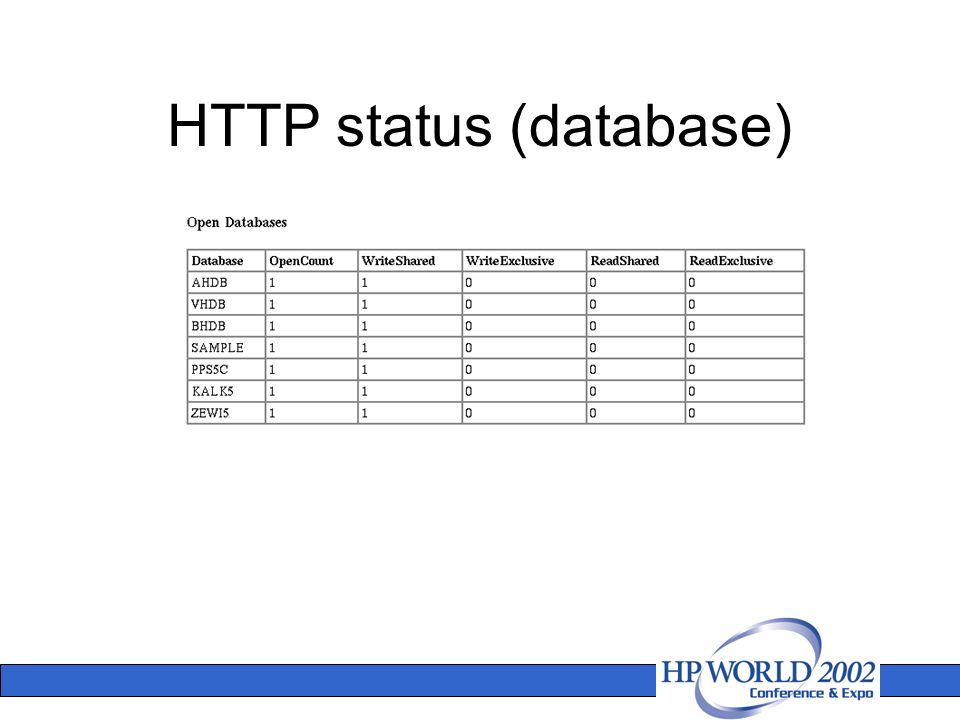 HTTP status (database)

Open Databases

| Database | OpenCount | WriteShared | WriteExclusive | ReadShared | ReadExclusive |
|---|---|---|---|---|---|
| AHDB | 1 | 1 | 0 | 0 | 0 |
| VHDB | 1 | 1 | 0 | 0 | 0 |
| BHDB | 1 | 1 | 0 | 0 | 0 |
| SAMPLE | 1 | 1 | 0 | 0 | 0 |
| PPS5C | 1 | 1 | 0 | 0 | 0 |
| KALK5 | 1 | 1 | 0 | 0 | 0 |
| ZEWI5 | 1 | 1 | 0 | 0 | 0 |

HP WORLD 2002
Conference & Expo